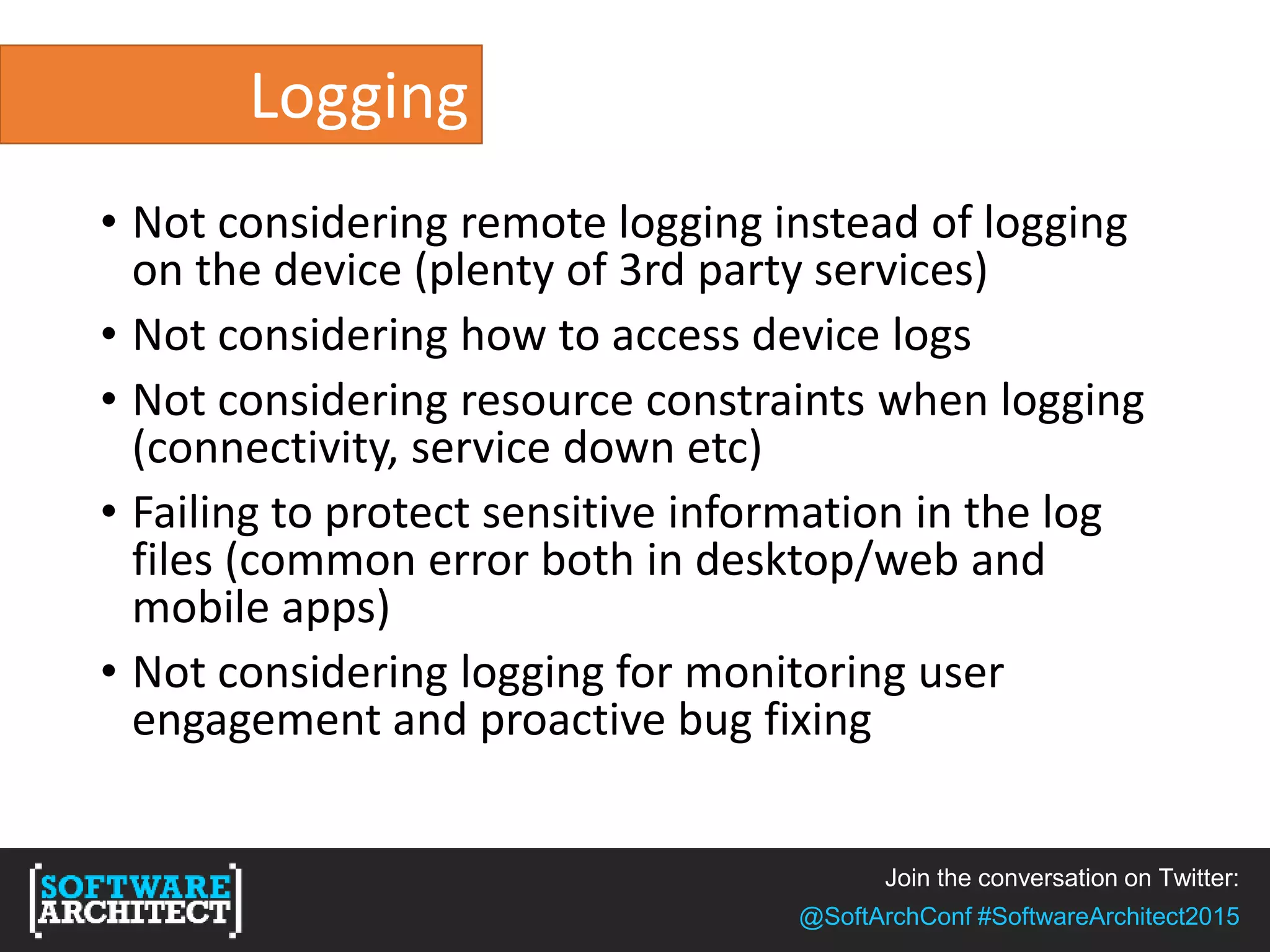 Logging

• Not considering remote logging instead of logging on the device (plenty of 3rd party services)
• Not considering how to access device logs
• Not considering resource constraints when logging (connectivity, service down etc)
• Failing to protect sensitive information in the log files (common error both in desktop/web and mobile apps)
• Not considering logging for monitoring user engagement and proactive bug fixing

SOFTWARE ARCHITECT

Join the conversation on Twitter:
@SoftArchConf #SoftwareArchitect2015